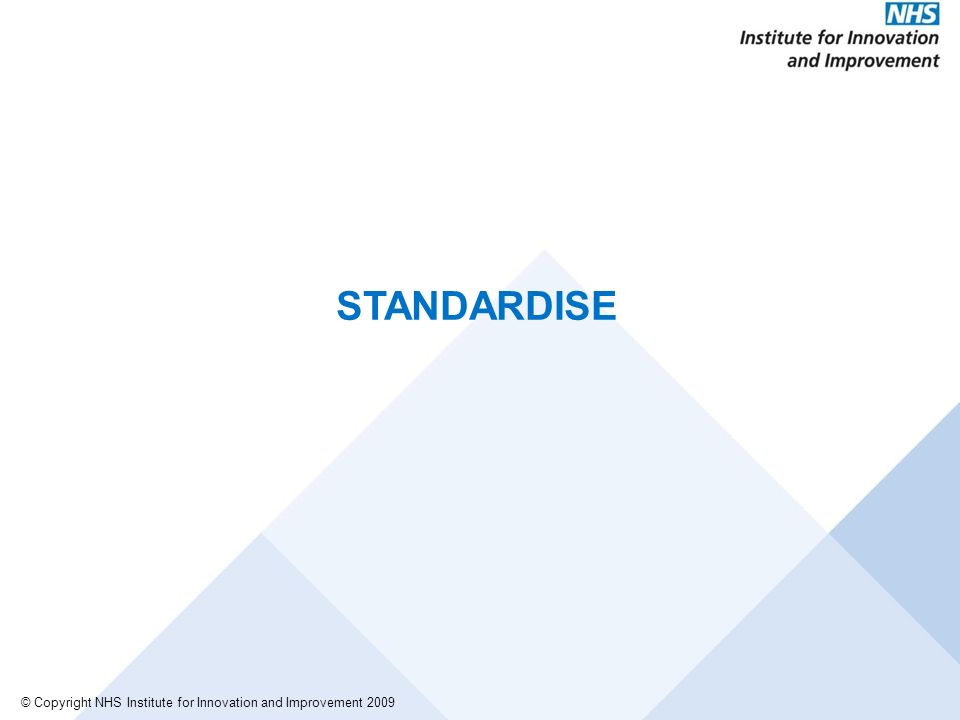 NHS
Institute for Innovation and Improvement

STANDARDISE

© Copyright NHS Institute for Innovation and Improvement 2009